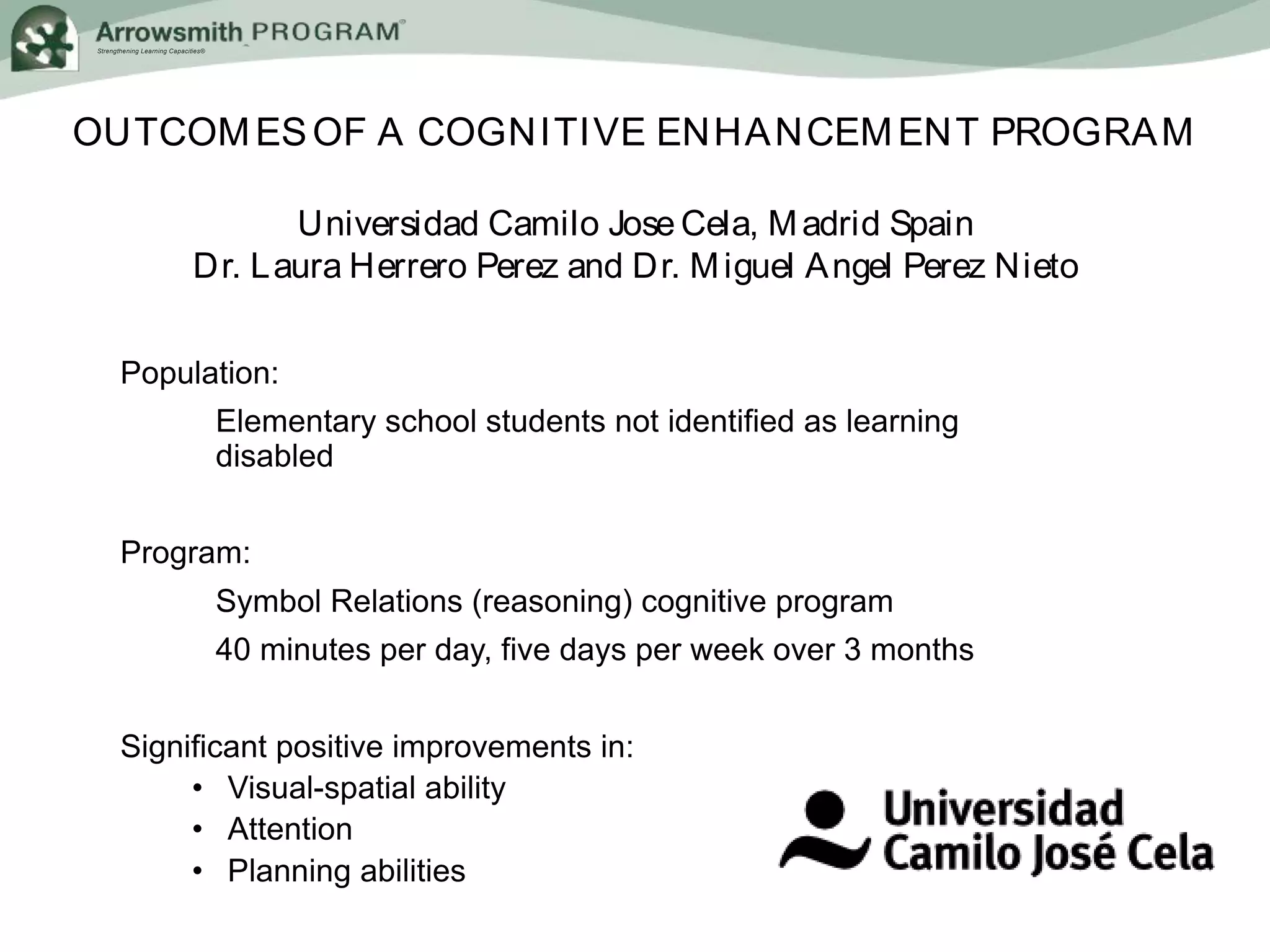 Arrowsmith PROGRAM®
Strengthening Learning Capacities®

OUTCOMES OF A COGNITIVE ENHANCEMENT PROGRAM

Universidad Camilo Jose Cela, Madrid Spain
Dr. Laura Herrero Perez and Dr. Miguel Angel Perez Nieto

Population:

Elementary school students not identified as learning disabled

Program:

Symbol Relations (reasoning) cognitive program

40 minutes per day, five days per week over 3 months

Significant positive improvements in:
• Visual-spatial ability
• Attention
• Planning abilities

Universidad Camilo José Cela